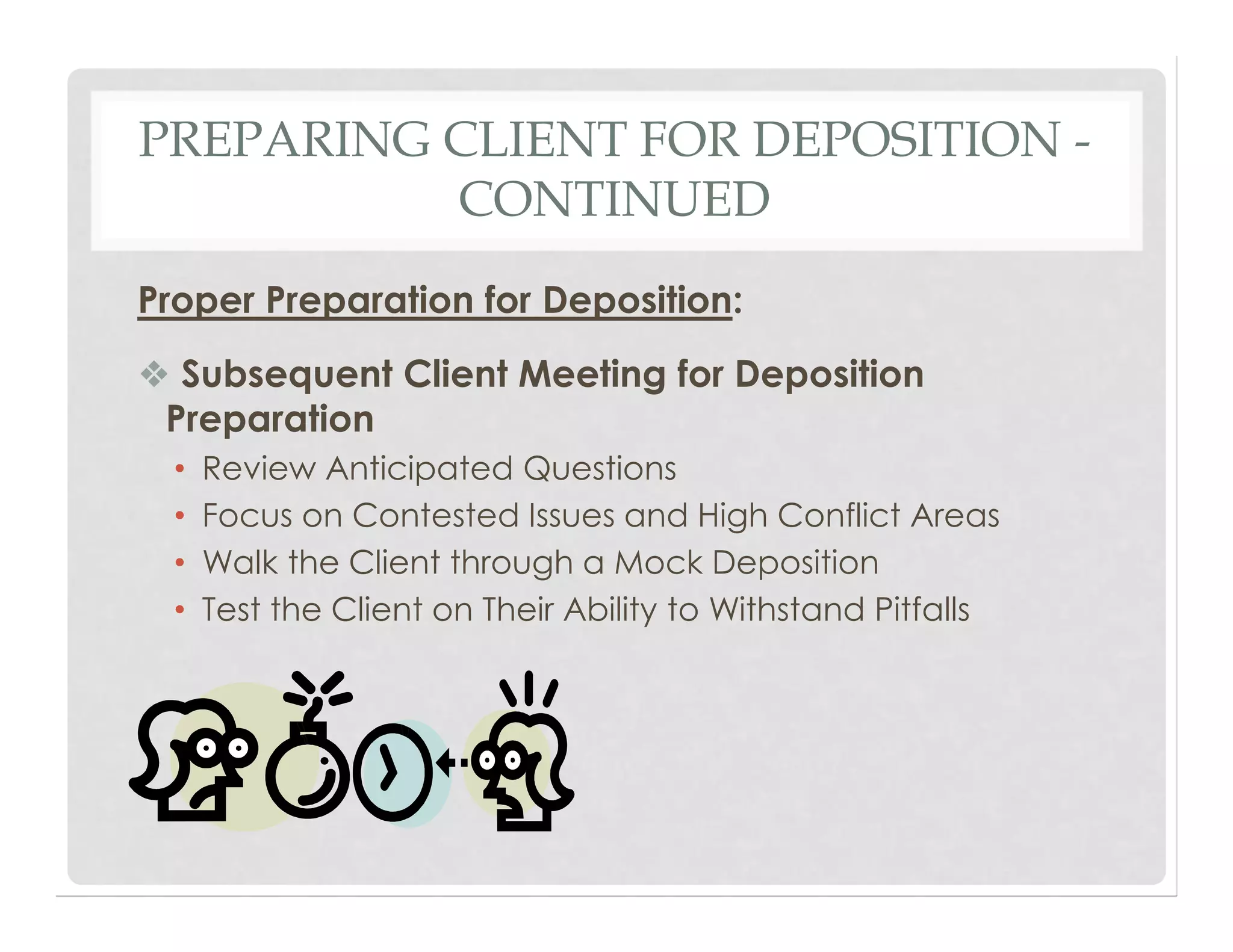 PREPARING CLIENT FOR DEPOSITION - CONTINUED

Proper Preparation for Deposition:

❖ Subsequent Client Meeting for Deposition Preparation

• Review Anticipated Questions
• Focus on Contested Issues and High Conflict Areas
• Walk the Client through a Mock Deposition
• Test the Client on Their Ability to Withstand Pitfalls